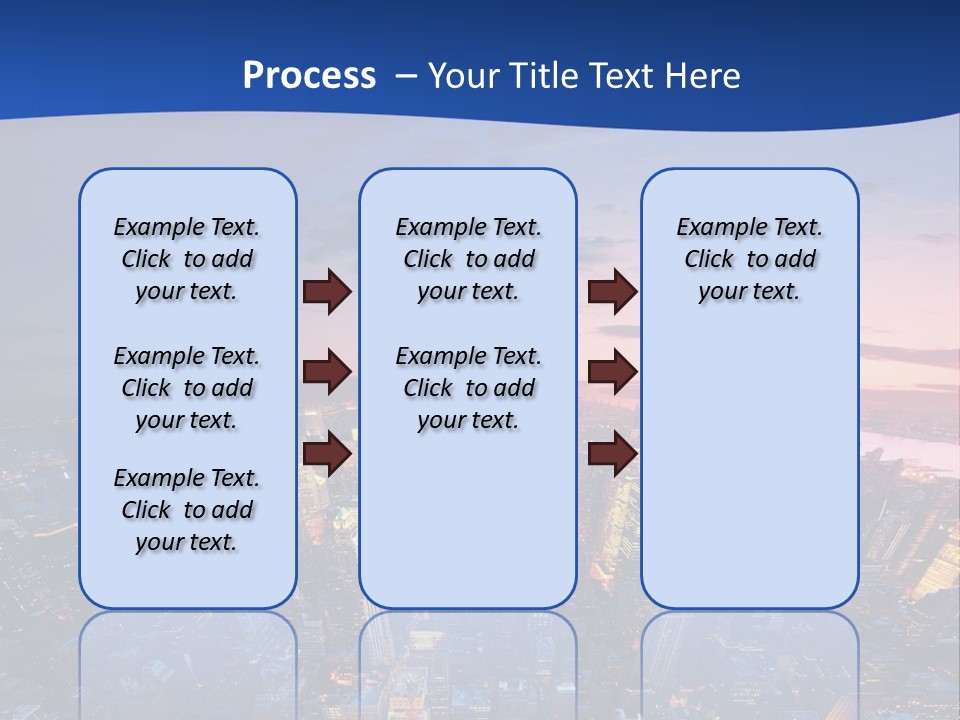 Process – Your Title Text Here

Example Text. Click to add your text.

Example Text. Click to add your text.

Example Text. Click to add your text.

Example Text. Click to add your text.

Example Text. Click to add your text.

Example Text. Click to add your text.